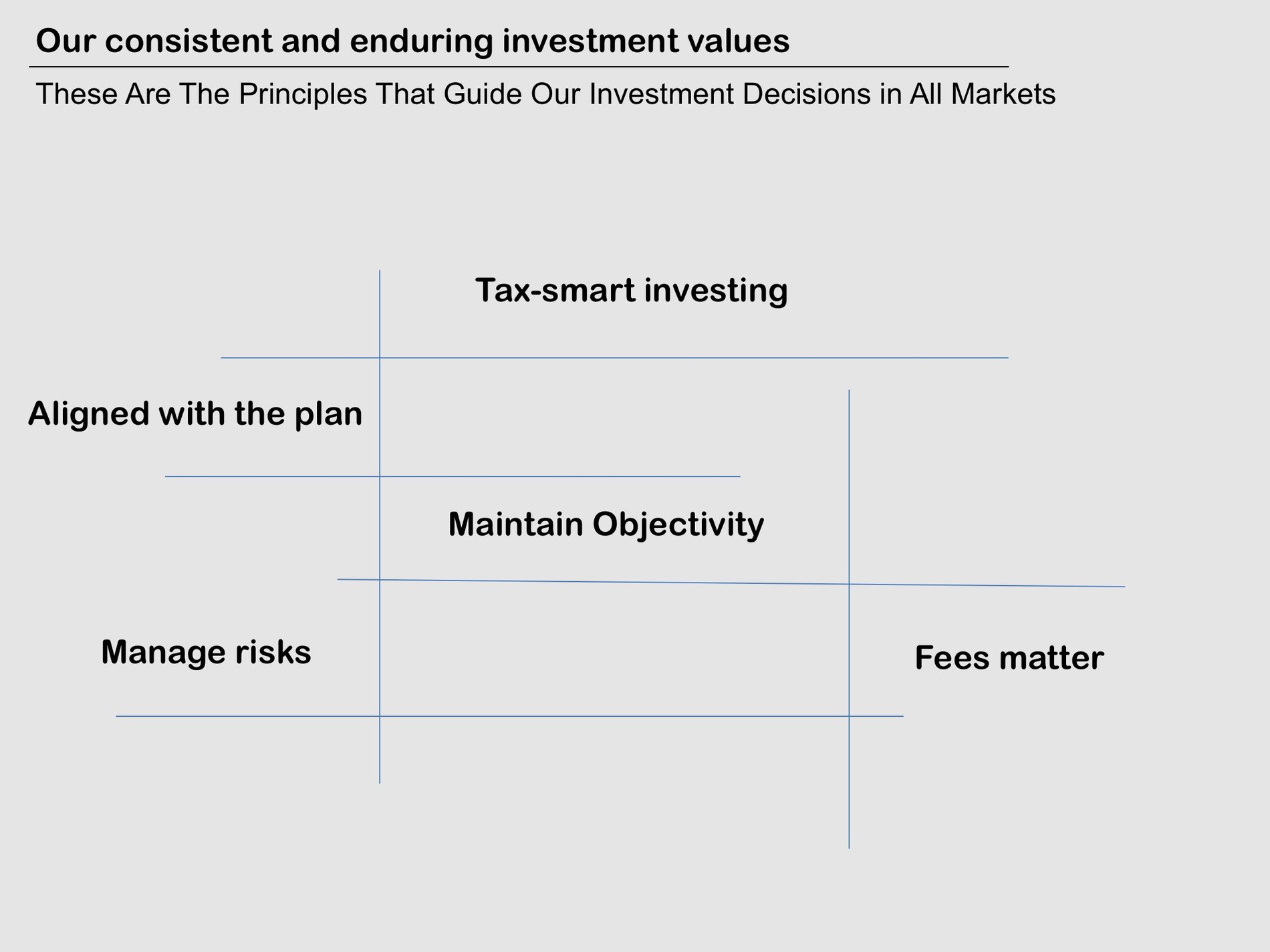 Our consistent and enduring investment values

These Are The Principles That Guide Our Investment Decisions in All Markets

Tax-smart investing

Aligned with the plan

Maintain Objectivity

Manage risks

Fees matter